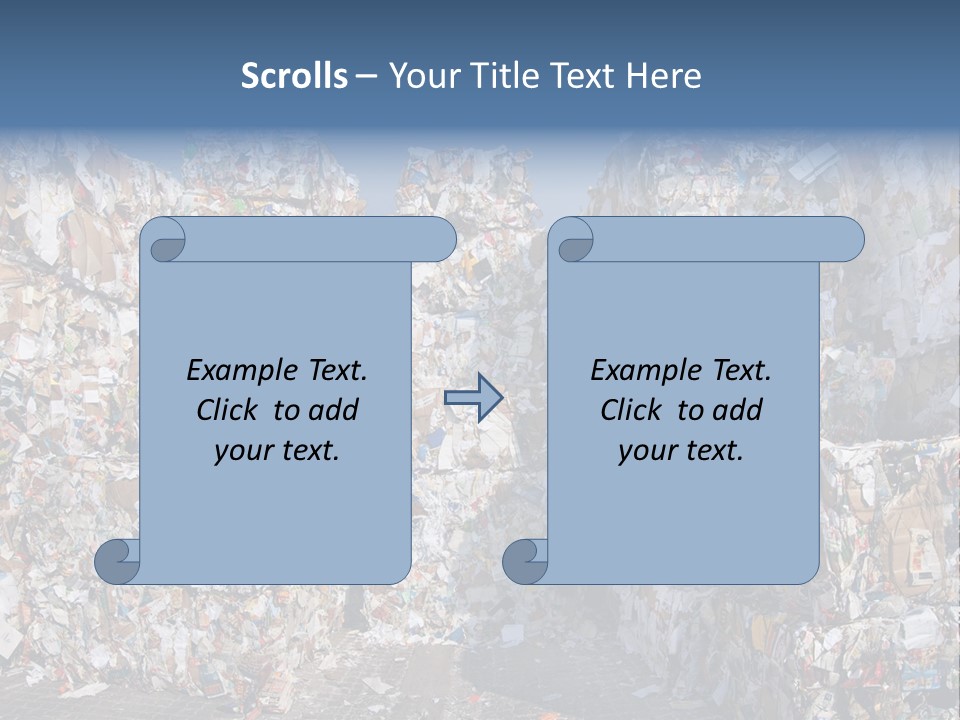 Scrolls – Your Title Text Here

Example Text. Click to add your text.

Example Text. Click to add your text.